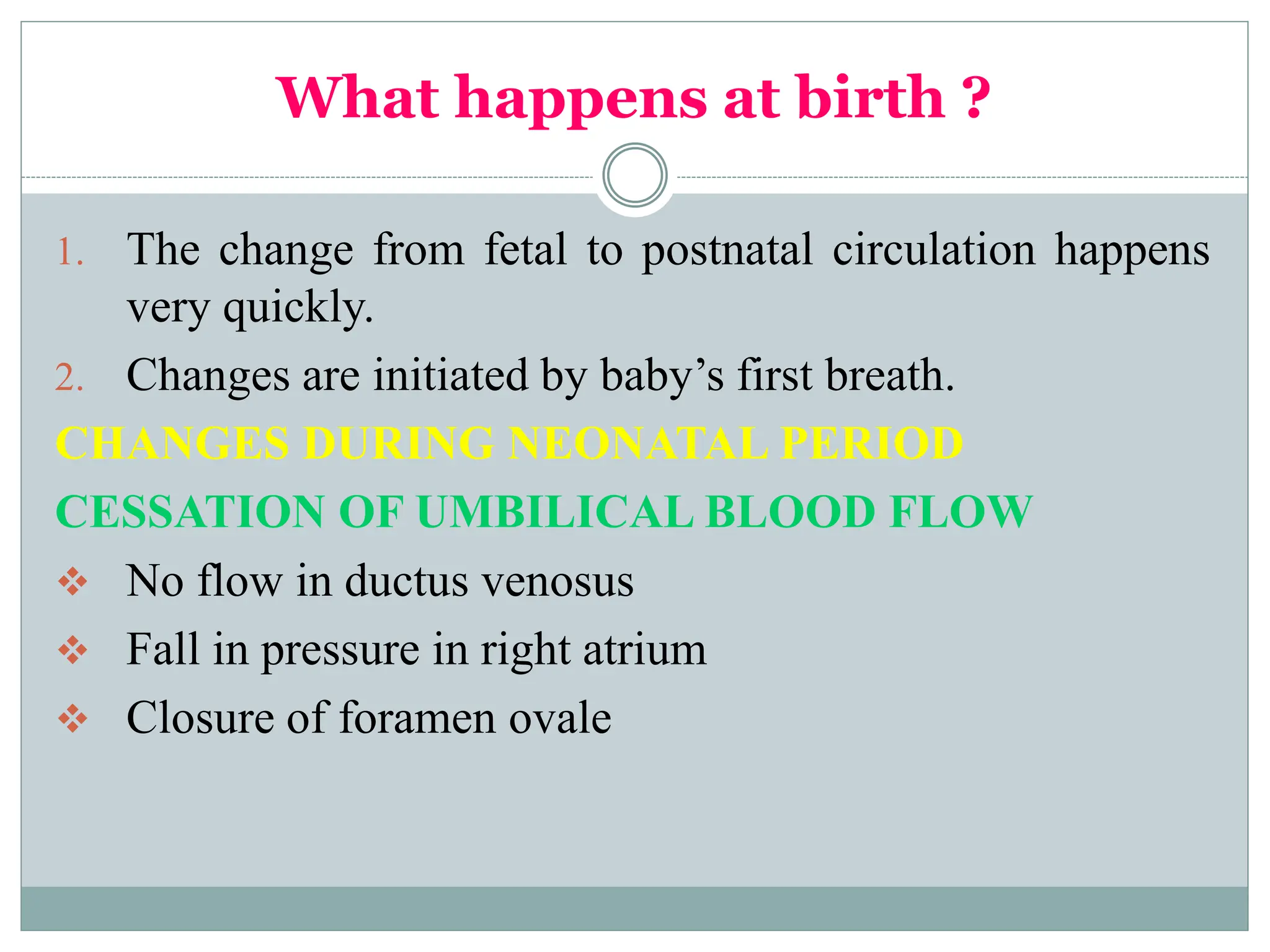 What happens at birth ?

1. The change from fetal to postnatal circulation happens very quickly.
2. Changes are initiated by baby’s first breath.

CHANGES DURING NEONATAL PERIOD

CESSATION OF UMBILICAL BLOOD FLOW

❖ No flow in ductus venosus
❖ Fall in pressure in right atrium
❖ Closure of foramen ovale